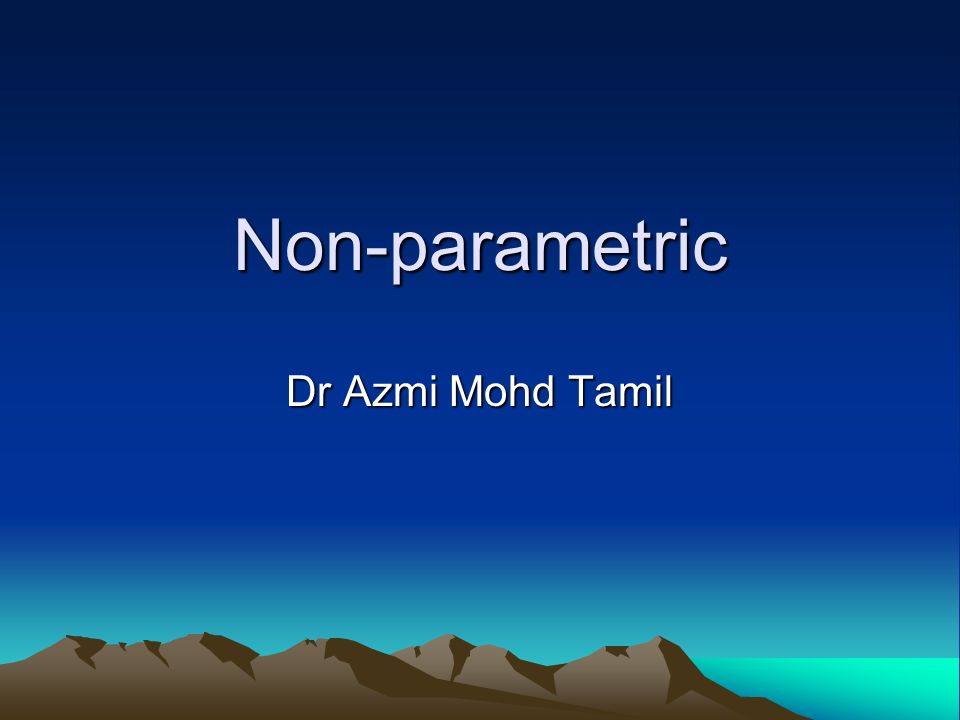 Non-parametric

Dr Azmi Mohd Tamil